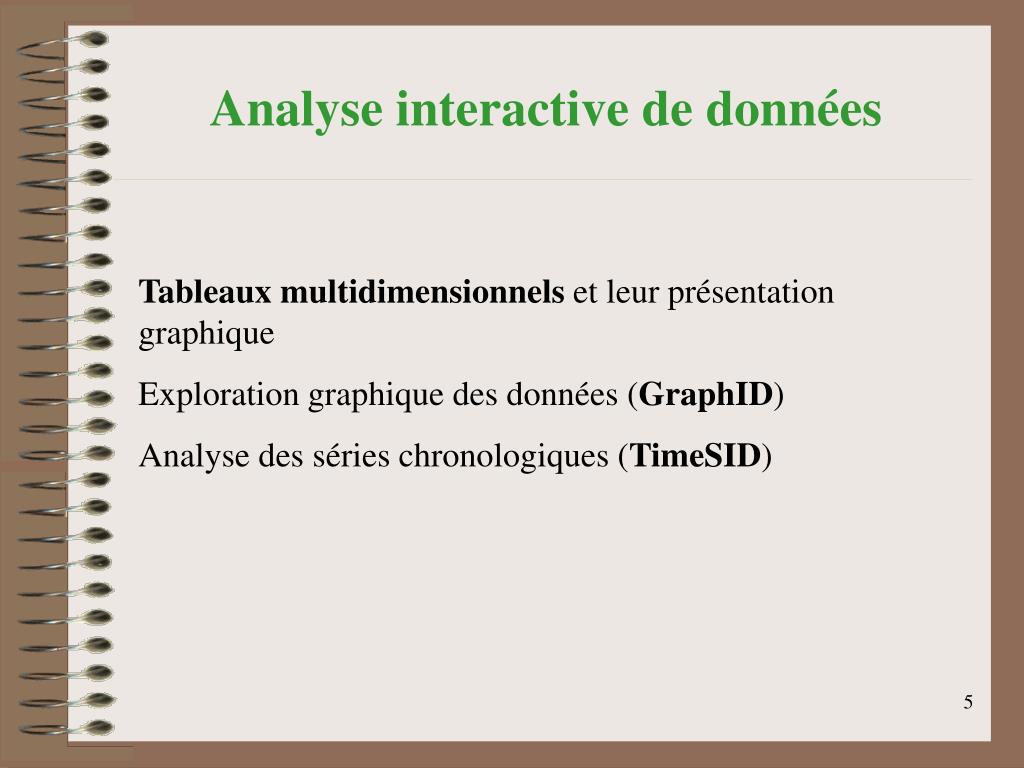 Analyse interactive de données

Tableaux multidimensionnels et leur présentation graphique

Exploration graphique des données (GraphID)

Analyse des séries chronologiques (TimeSID)

5